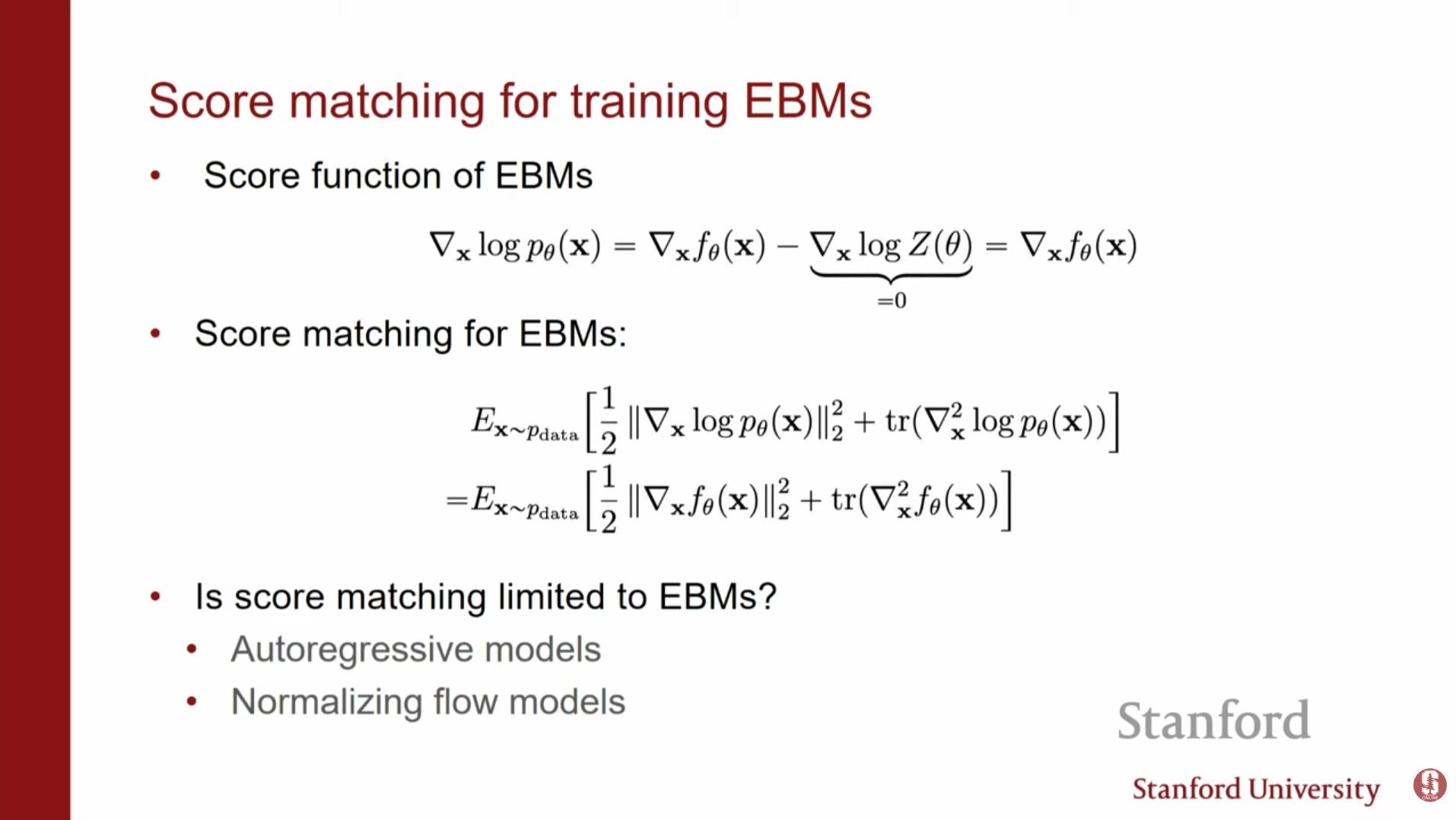 Score matching for training EBMs

• Score function of EBMs

$\nabla_{\mathbf{x}} \log p_\theta(\mathbf{x}) = \nabla_{\mathbf{x}} f_\theta(\mathbf{x}) - \underbrace{\nabla_{\mathbf{x}} \log Z(\theta)}_{=0} = \nabla_{\mathbf{x}} f_\theta(\mathbf{x})$

• Score matching for EBMs:

$E_{\mathbf{x}\sim p_{\text{data}}}\left[\frac{1}{2}\|\nabla_{\mathbf{x}} \log p_\theta(\mathbf{x})\|_2^2 + \text{tr}(\nabla_{\mathbf{x}}^2 \log p_\theta(\mathbf{x}))\right]$

$= E_{\mathbf{x}\sim p_{\text{data}}}\left[\frac{1}{2}\|\nabla_{\mathbf{x}} f_\theta(\mathbf{x})\|_2^2 + \text{tr}(\nabla_{\mathbf{x}}^2 f_\theta(\mathbf{x}))\right]$

• Is score matching limited to EBMs?
  • Autoregressive models
  • Normalizing flow models

Stanford

Stanford University